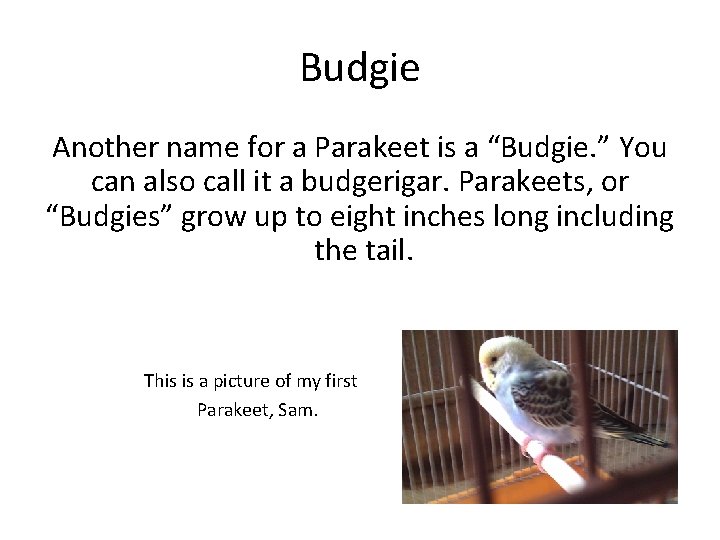 Budgie

Another name for a Parakeet is a “Budgie.” You can also call it a budgerigar. Parakeets, or “Budgies” grow up to eight inches long including the tail.

This is a picture of my first Parakeet, Sam.